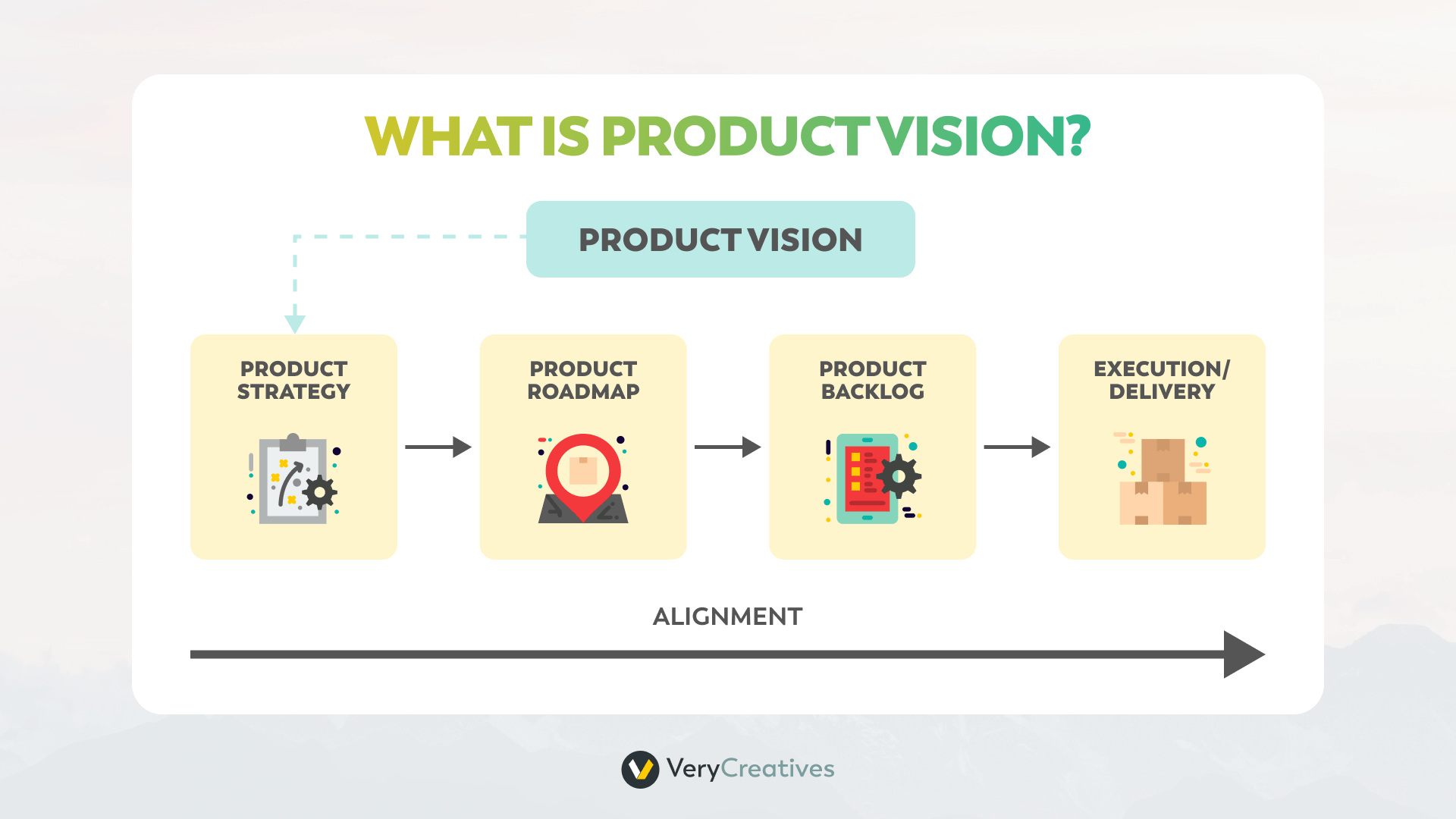 WHAT IS PRODUCT VISION?

PRODUCT VISION

PRODUCT STRATEGY

PRODUCT ROADMAP

PRODUCT BACKLOG

EXECUTION/ DELIVERY

ALIGNMENT

VeryCreatives